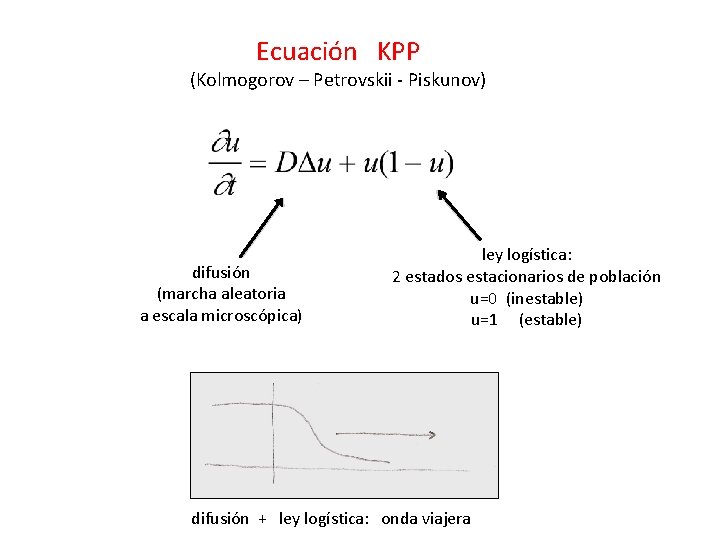 Ecuación KPP
(Kolmogorov – Petrovskii - Piskunov)

$\frac{\partial u}{\partial t} = D\Delta u + u(1-u)$

difusión
(marcha aleatoria
a escala microscópica)

ley logística:
2 estados estacionarios de población
u=0 (inestable)
u=1 (estable)

difusión + ley logística: onda viajera